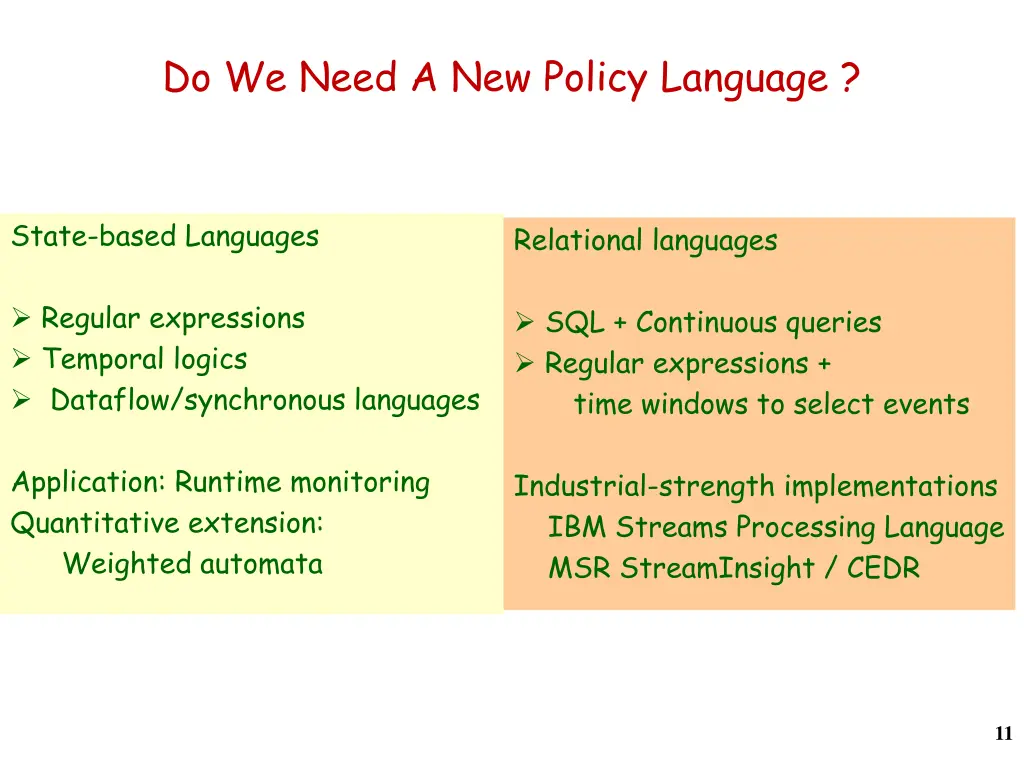 Do We Need A New Policy Language ?

State-based Languages

➢ Regular expressions
➢ Temporal logics
➢ Dataflow/synchronous languages

Application: Runtime monitoring
Quantitative extension:
Weighted automata

Relational languages

➢ SQL + Continuous queries
➢ Regular expressions + time windows to select events

Industrial-strength implementations
IBM Streams Processing Language
MSR StreamInsight / CEDR

11